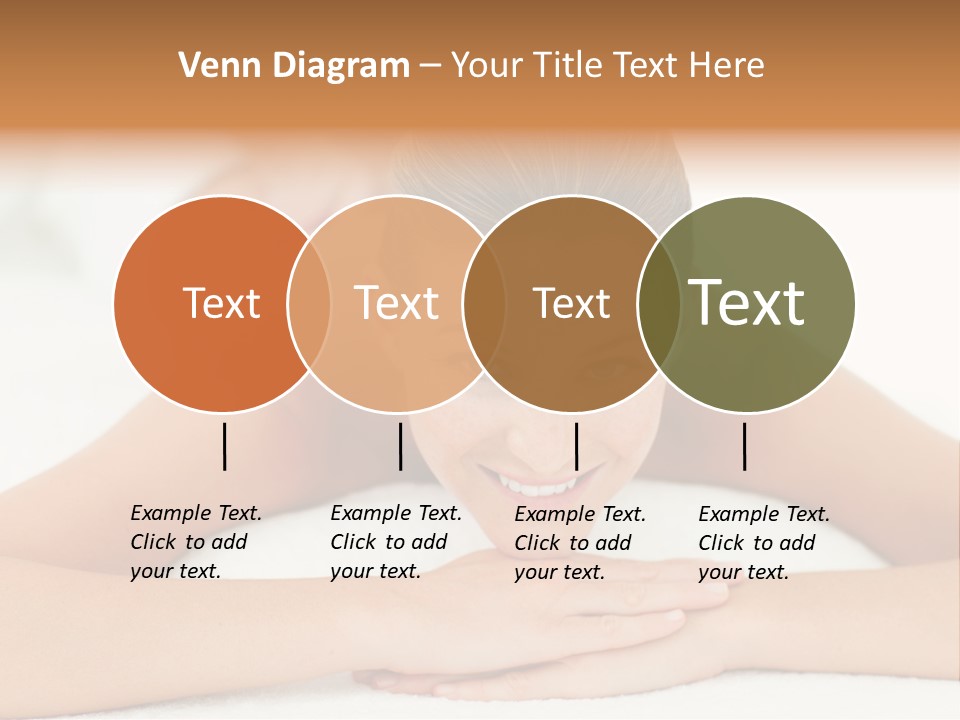 Venn Diagram – Your Title Text Here

Text

Text

Text

Text

Example Text. Click to add your text.

Example Text. Click to add your text.

Example Text. Click to add your text.

Example Text. Click to add your text.